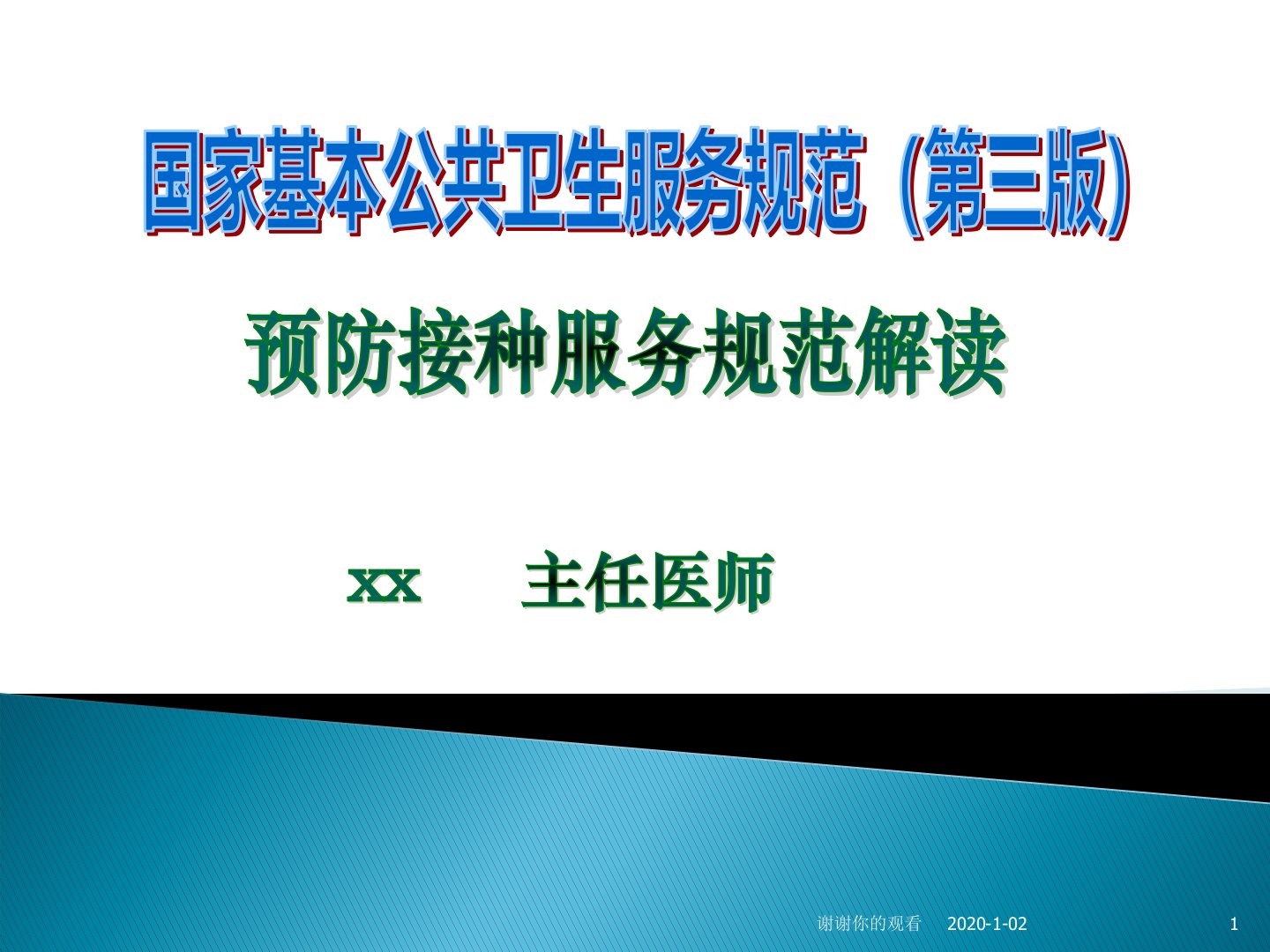 国家基本公共卫生服务规范（第三版）

预防接种服务规范解读

xx 主任医师

谢谢你的观看 2020-1-02 1